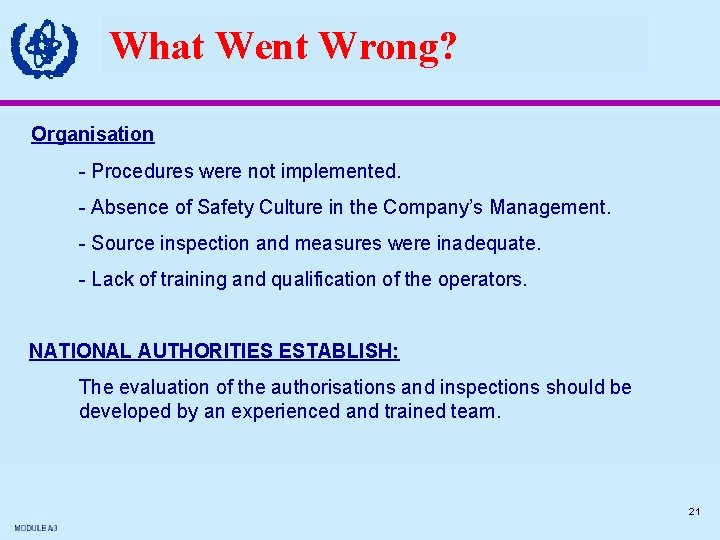 What Went Wrong?

Organisation

- Procedures were not implemented.

- Absence of Safety Culture in the Company's Management.

- Source inspection and measures were inadequate.

- Lack of training and qualification of the operators.

NATIONAL AUTHORITIES ESTABLISH:

The evaluation of the authorisations and inspections should be developed by an experienced and trained team.

21

MODULE A3